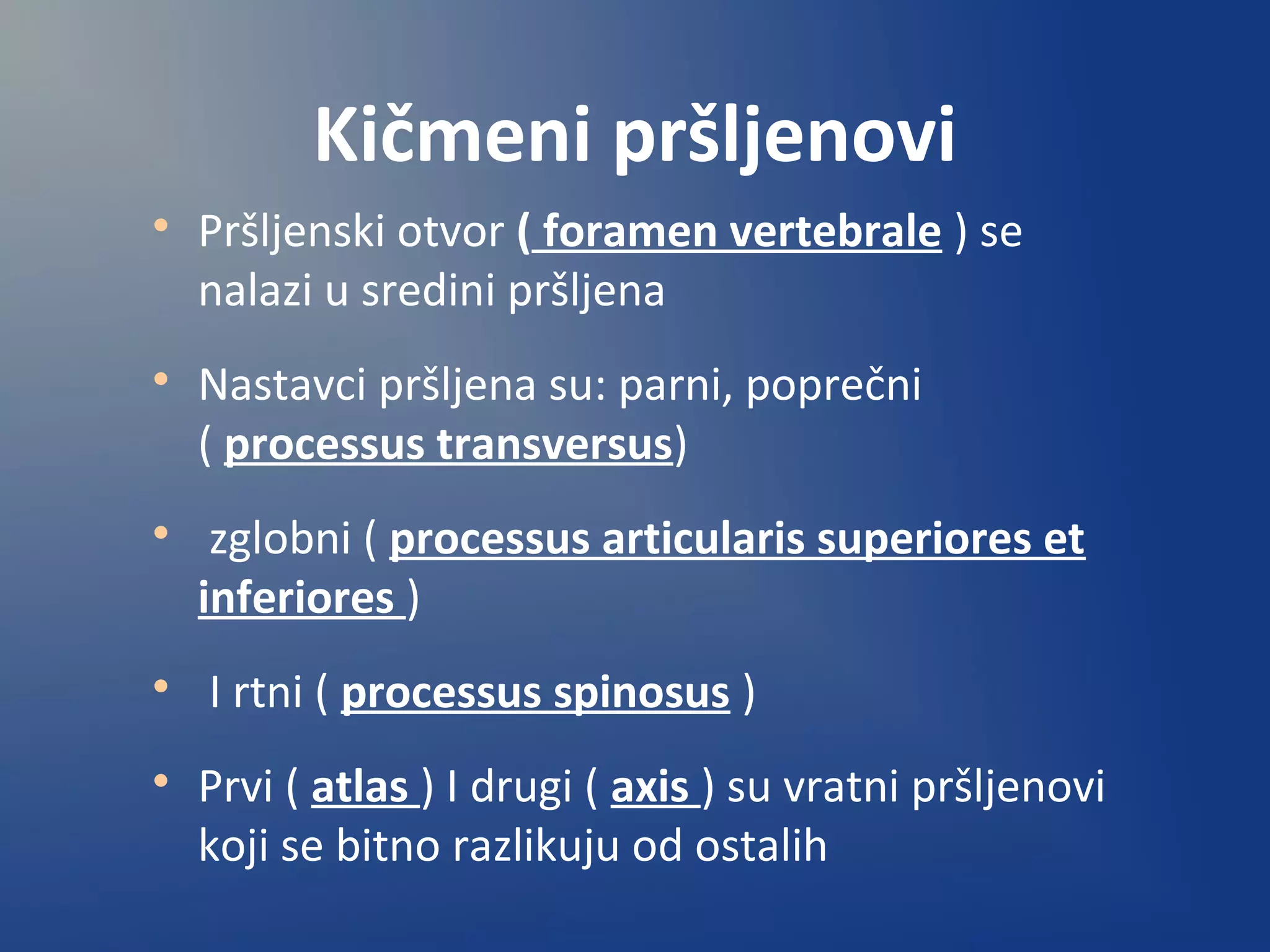 Kičmeni pršljenovi

• Pršljenski otvor ( foramen vertebrale ) se nalazi u sredini pršljena

• Nastavci pršljena su: parni, poprečni ( processus transversus)

• zglobni ( processus articularis superiores et inferiores )

• I rtni ( processus spinosus )

• Prvi ( atlas ) I drugi ( axis ) su vratni pršljenovi koji se bitno razlikuju od ostalih